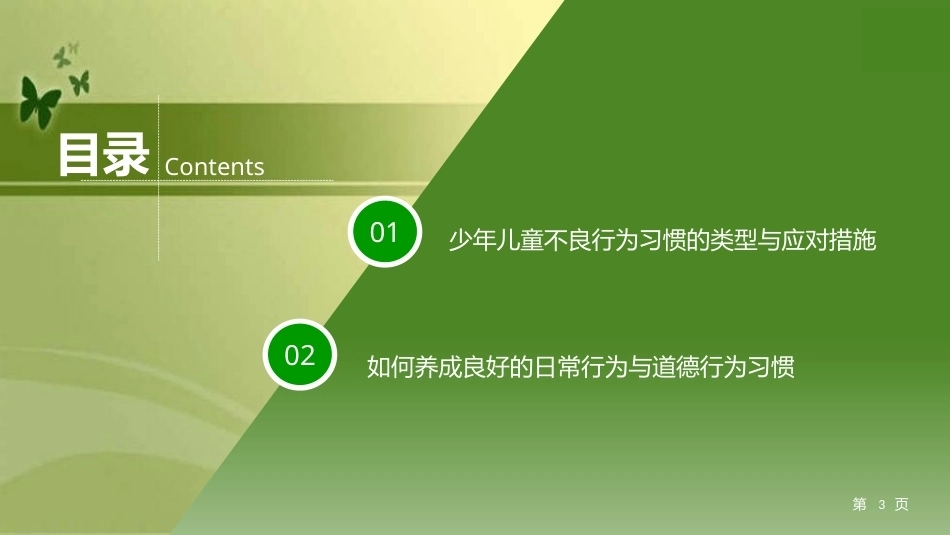 目录 Contents

01 少年儿童不良行为习惯的类型与应对措施

02 如何养成良好的日常行为与道德行为习惯

第 3 页